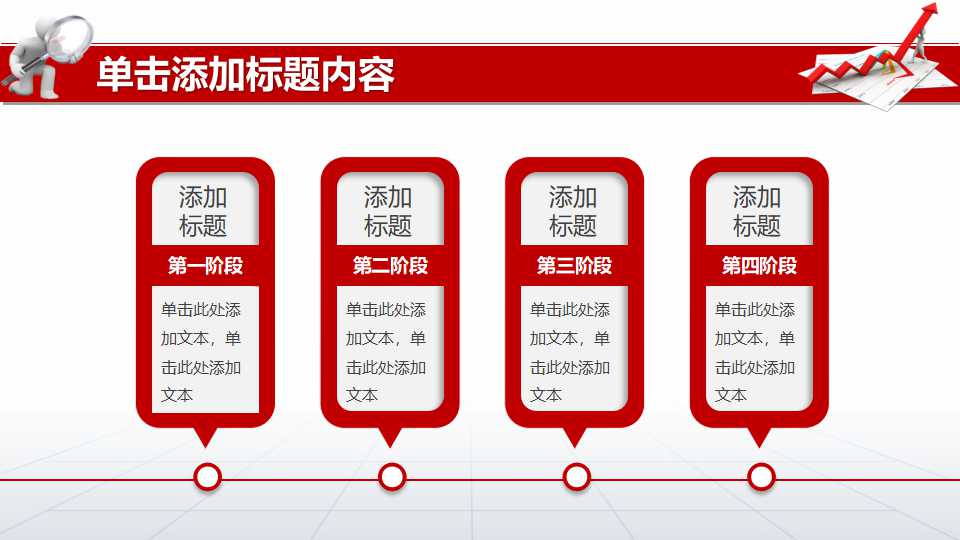 单击添加标题内容

添加标题

第一阶段

单击此处添加文本，单击此处添加文本

添加标题

第二阶段

单击此处添加文本，单击此处添加文本

添加标题

第三阶段

单击此处添加文本，单击此处添加文本

添加标题

第四阶段

单击此处添加文本，单击此处添加文本